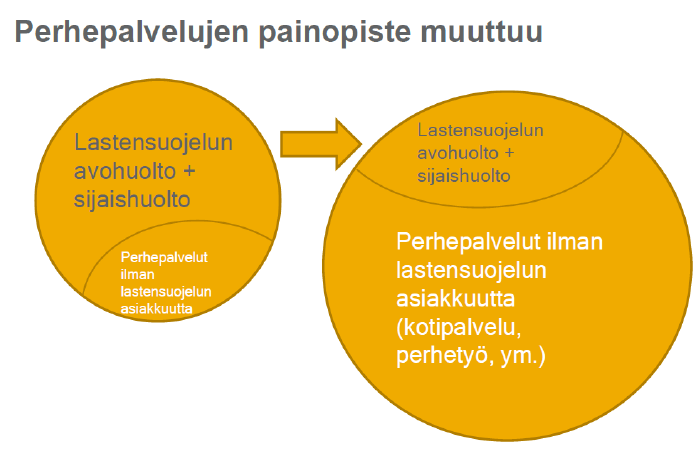 Perhepalvelujen painopiste muuttuu

Lastensuojelun avohuolto + sijaishuolto

Perhepalvelut ilman lastensuojelun asiakkuutta

Lastensuojelun avohuolto + sijaishuolto

Perhepalvelut ilman lastensuojelun asiakkuutta (kotipalvelu, perhetyö, ym.)